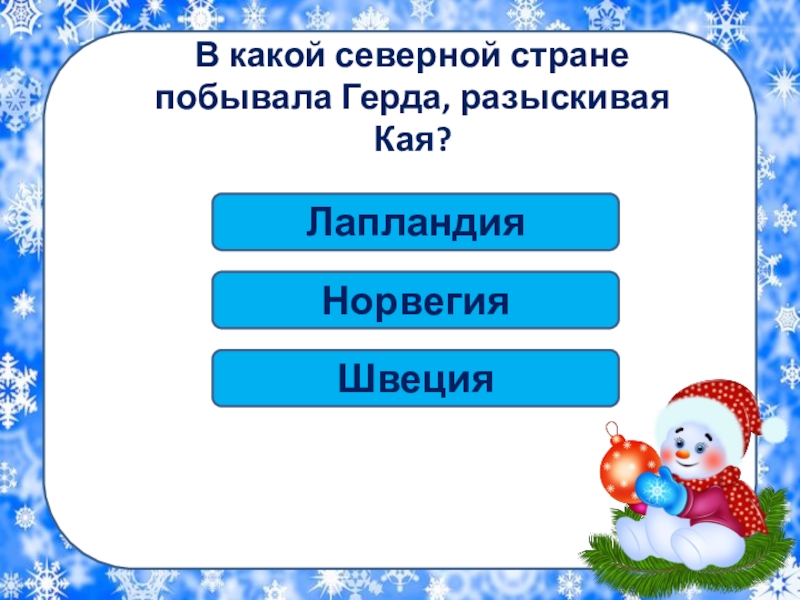 В какой северной стране побывала Герда, разыскивая Кая?

Лапландия

Норвегия

Швеция